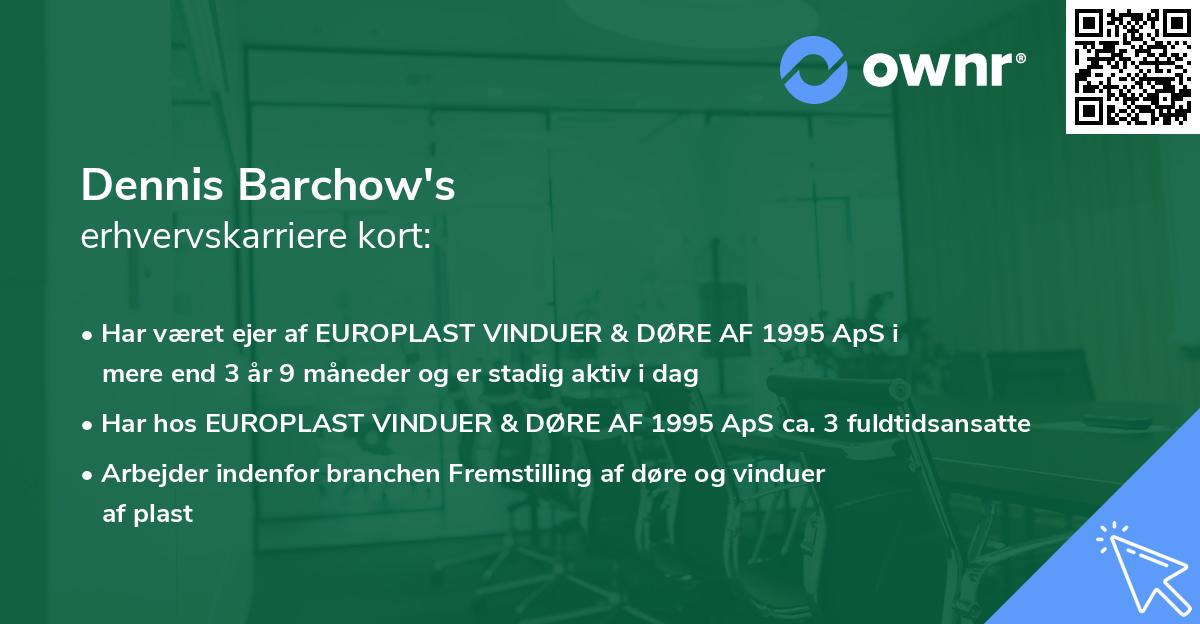 ownr®

Dennis Barchow's
erhvervskarriere kort:

• Har været ejer af EUROPLAST VINDUER & DØRE AF 1995 ApS i mere end 3 år 9 måneder og er stadig aktiv i dag
• Har hos EUROPLAST VINDUER & DØRE AF 1995 ApS ca. 3 fuldtidsansatte
• Arbejder indenfor branchen Fremstilling af døre og vinduer af plast